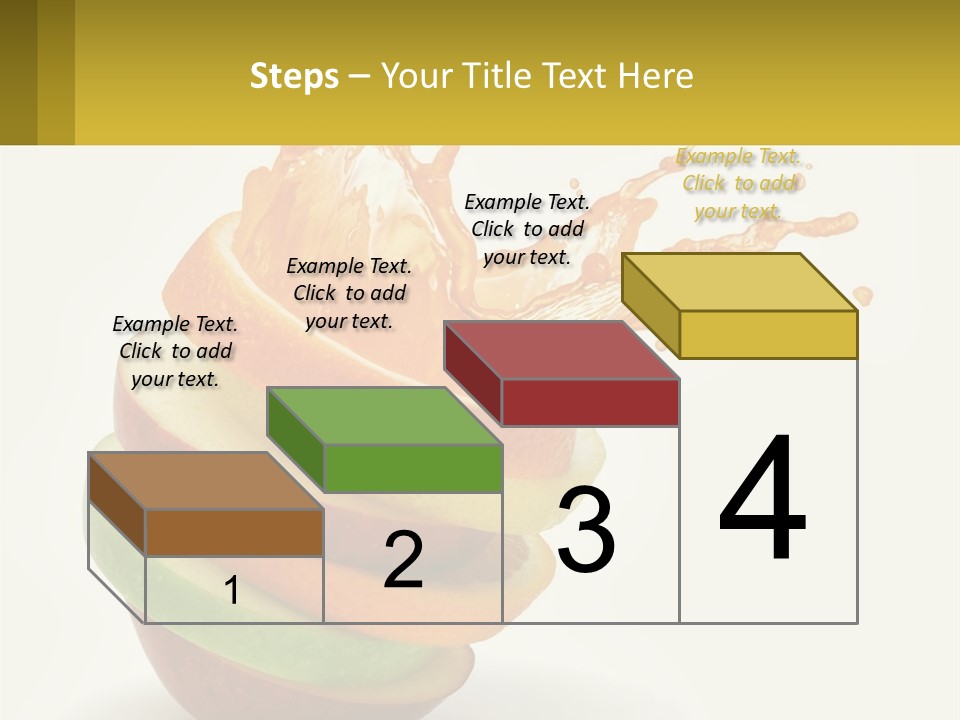 Steps – Your Title Text Here

Example Text. Click to add your text.

Example Text. Click to add your text.

Example Text. Click to add your text.

Example Text. Click to add your text.

1

2

3

4